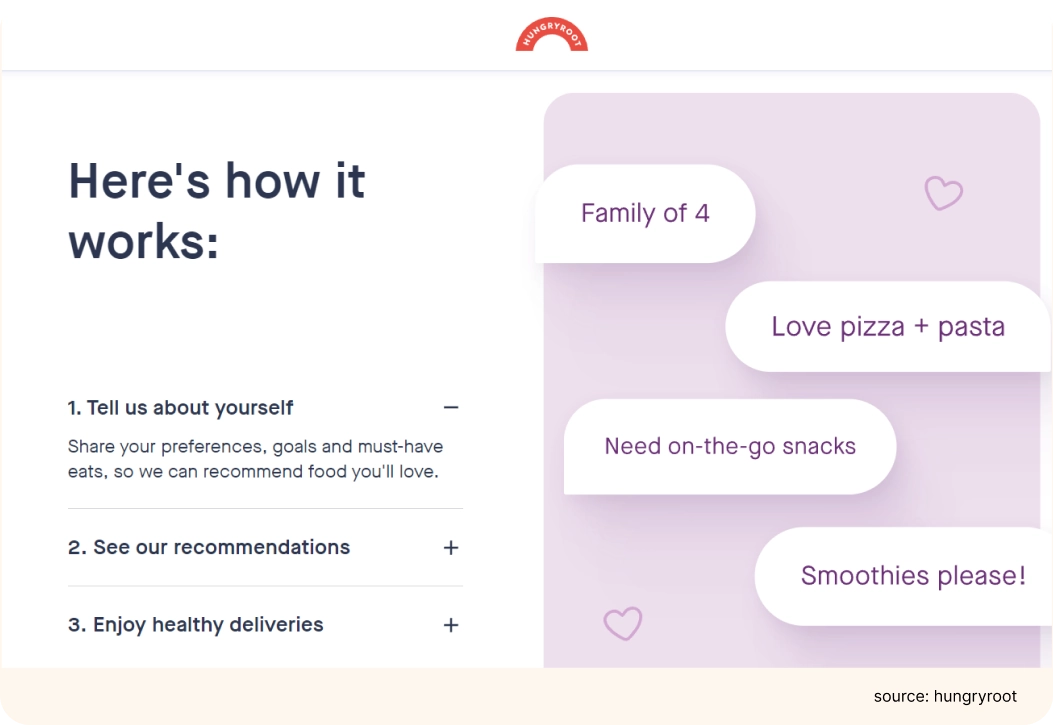 HUNGRYROOT

Here's how it works:

1. Tell us about yourself −

Share your preferences, goals and must-have eats, so we can recommend food you'll love.

2. See our recommendations +

3. Enjoy healthy deliveries +

Family of 4

Love pizza + pasta

Need on-the-go snacks

Smoothies please!

source: hungryroot